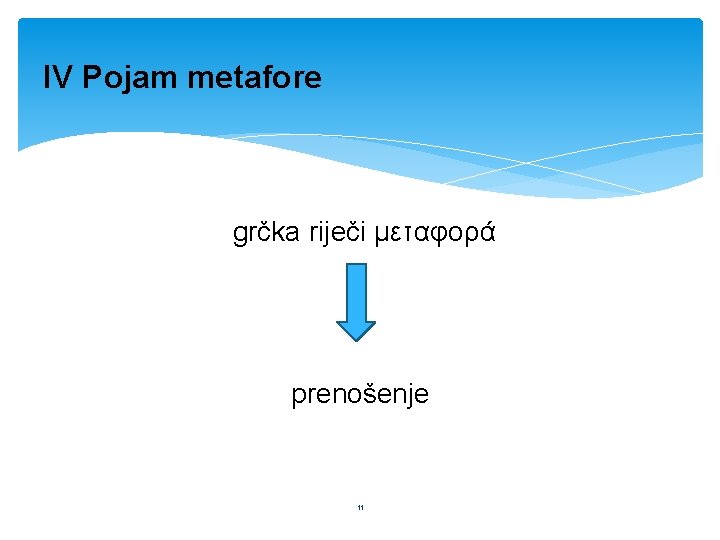 IV Pojam metafore

grčka riječi μεταφορά

prenošenje

11